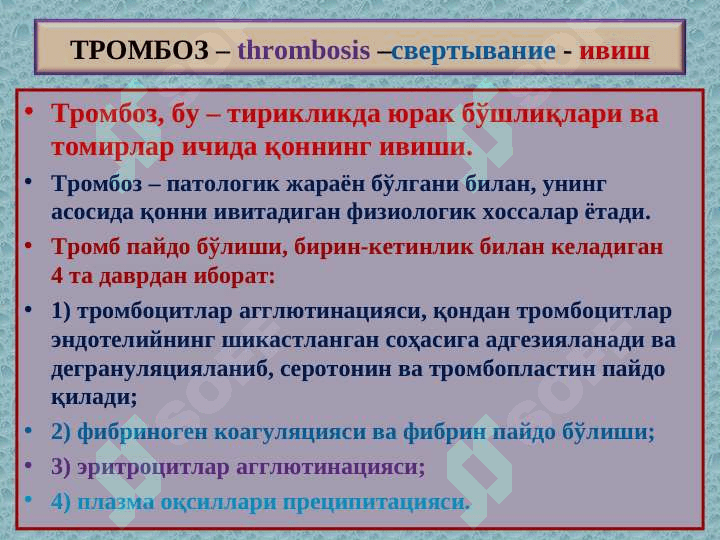 ТРОМБОЗ – thrombosis –свертывание - ивиш

• Тромбоз, бу – тирикликда юрак бўшлиқлари ва томирлар ичида қоннинг ивиши.
• Тромбоз – патологик жараён бўлгани билан, унинг асосида қонни ивитадиган физиологик хоссалар ётади.
• Тромб пайдо бўлиши, бирин-кетинлик билан келадиган 4 та даврдан иборат:
• 1) тромбоцитлар агглютинацияси, қондан тромбоцитлар эндотелийнинг шикастланган соҳасига адгезияланади ва дегрануляцияланиб, серотонин ва тромбопластин пайдо қилади;
• 2) фибриноген коагуляцияси ва фибрин пайдо бўлиши;
• 3) эритроцитлар агглютинацияси;
• 4) плазма оқсиллари преципитацияси.